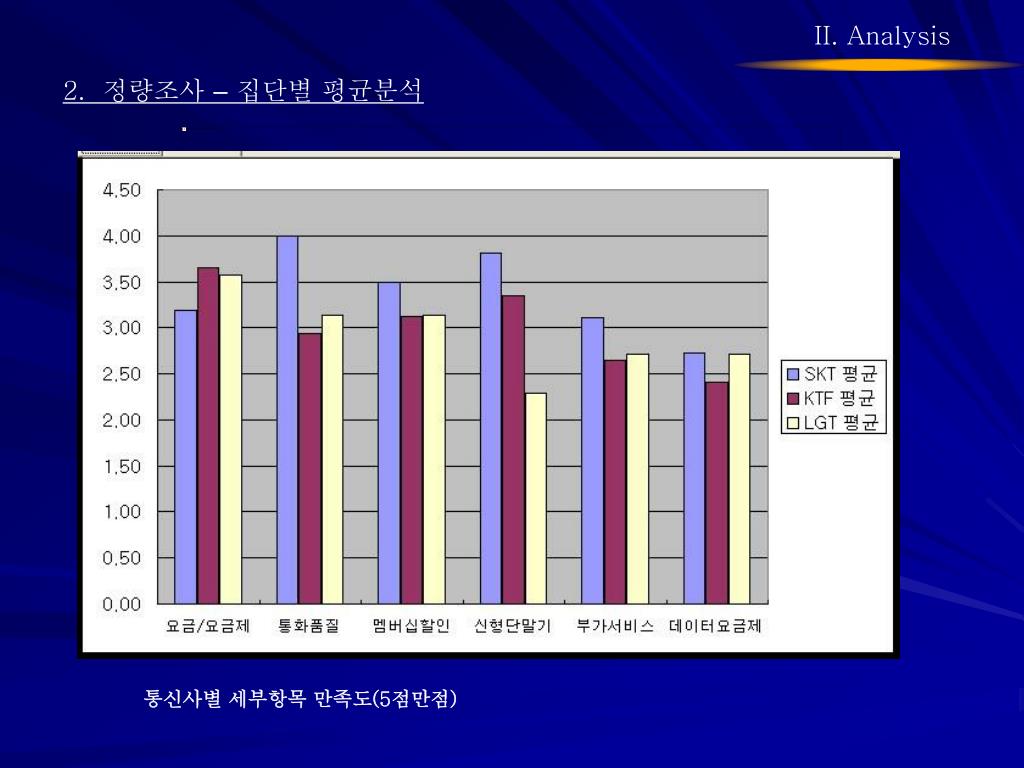 II. Analysis

2. 정량조사 – 집단별 평균분석

4.50
4.00
3.50
3.00
2.50
2.00
1.50
1.00
0.50
0.00

요금/요금제 통화품질 멤버십할인 신형단말기 부가서비스 데이터요금제

SKT 평균
KTF 평균
LGT 평균

통신사별 세부항목 만족도(5점만점)